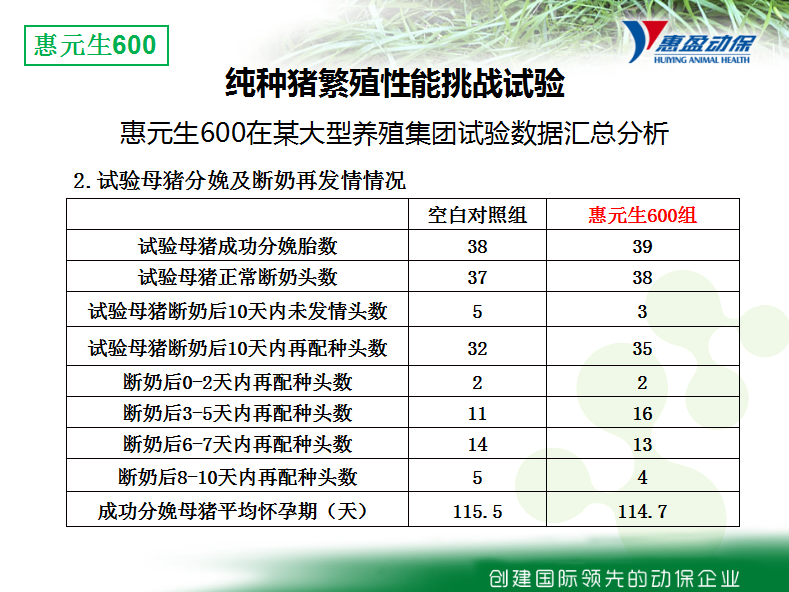 惠元生600

惠盈动保
HUIYING ANIMAL HEALTH

纯种猪繁殖性能挑战试验

惠元生600在某大型养殖集团试验数据汇总分析

2.试验母猪分娩及断奶再发情情况

| | 空白对照组 | 惠元生600组 |
|---|---|---|
| 试验母猪成功分娩胎数 | 38 | 39 |
| 试验母猪正常断奶头数 | 37 | 38 |
| 试验母猪断奶后10天内未发情头数 | 5 | 3 |
| 试验母猪断奶后10天内再配种头数 | 32 | 35 |
| 断奶后0-2天内再配种头数 | 2 | 2 |
| 断奶后3-5天内再配种头数 | 11 | 16 |
| 断奶后6-7天内再配种头数 | 14 | 13 |
| 断奶后8-10天内再配种头数 | 5 | 4 |
| 成功分娩母猪平均怀孕期（天） | 115.5 | 114.7 |

创建国际领先的动保企业